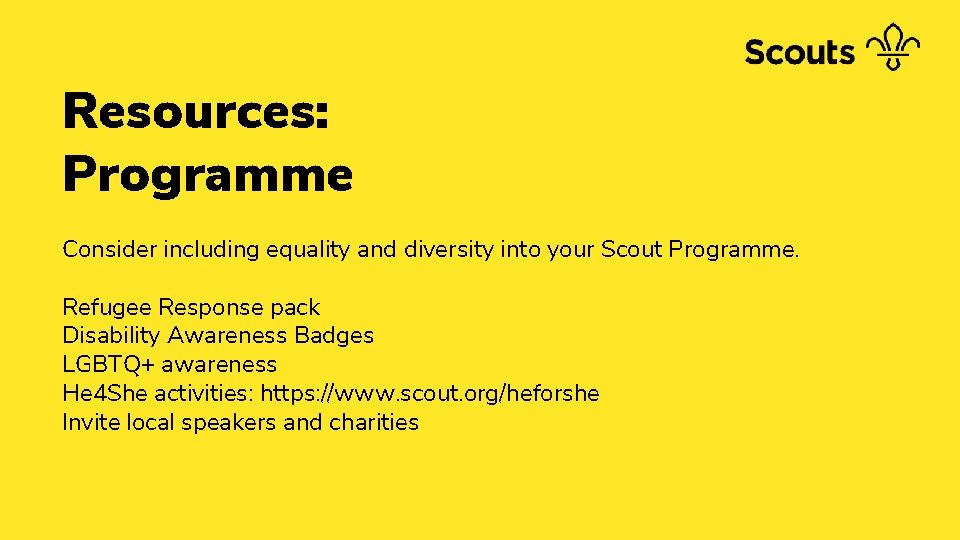 Scouts

Resources: Programme

Consider including equality and diversity into your Scout Programme.

Refugee Response pack
Disability Awareness Badges
LGBTQ+ awareness
He4She activities: https://www.scout.org/heforshe
Invite local speakers and charities